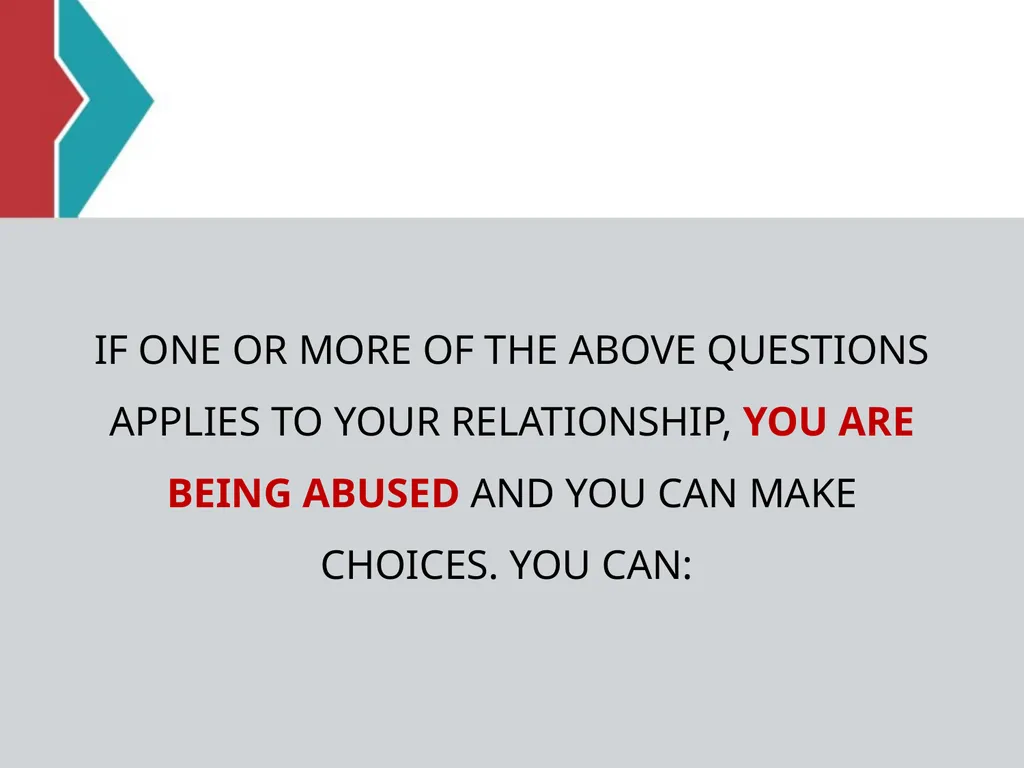 IF ONE OR MORE OF THE ABOVE QUESTIONS APPLIES TO YOUR RELATIONSHIP, YOU ARE BEING ABUSED AND YOU CAN MAKE CHOICES. YOU CAN: